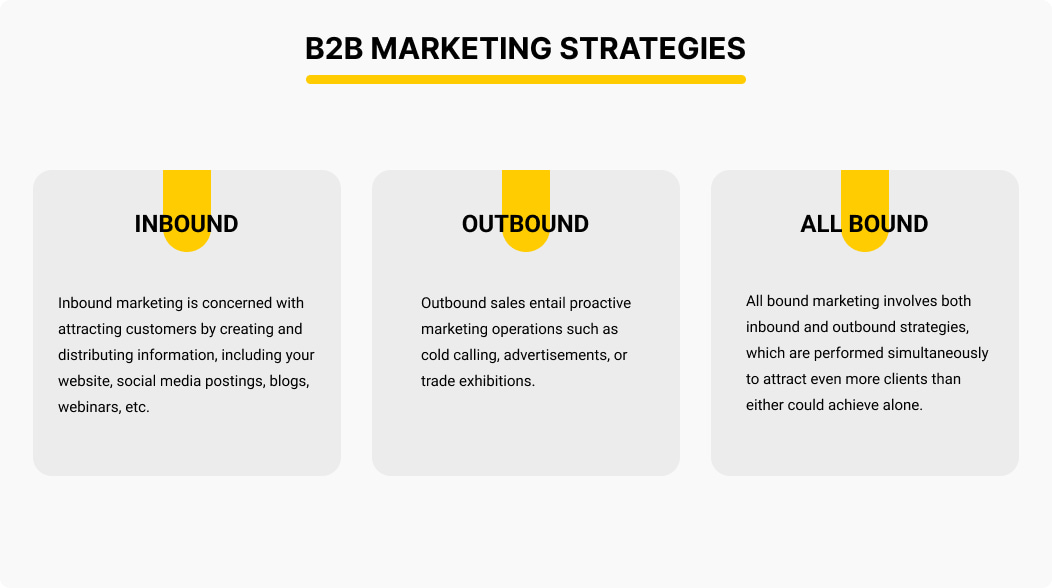 B2B MARKETING STRATEGIES

INBOUND

Inbound marketing is concerned with attracting customers by creating and distributing information, including your website, social media postings, blogs, webinars, etc.

OUTBOUND

Outbound sales entail proactive marketing operations such as cold calling, advertisements, or trade exhibitions.

ALL BOUND

All bound marketing involves both inbound and outbound strategies, which are performed simultaneously to attract even more clients than either could achieve alone.